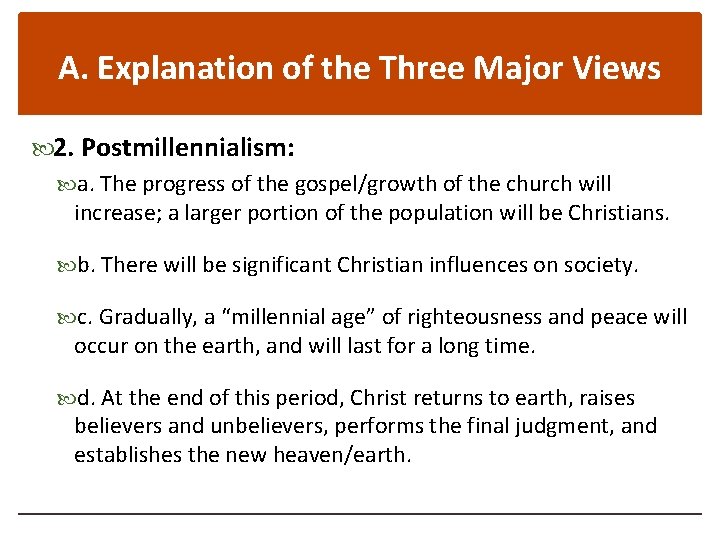 A. Explanation of the Three Major Views

2. Postmillennialism:

a. The progress of the gospel/growth of the church will increase; a larger portion of the population will be Christians.

b. There will be significant Christian influences on society.

c. Gradually, a “millennial age” of righteousness and peace will occur on the earth, and will last for a long time.

d. At the end of this period, Christ returns to earth, raises believers and unbelievers, performs the final judgment, and establishes the new heaven/earth.